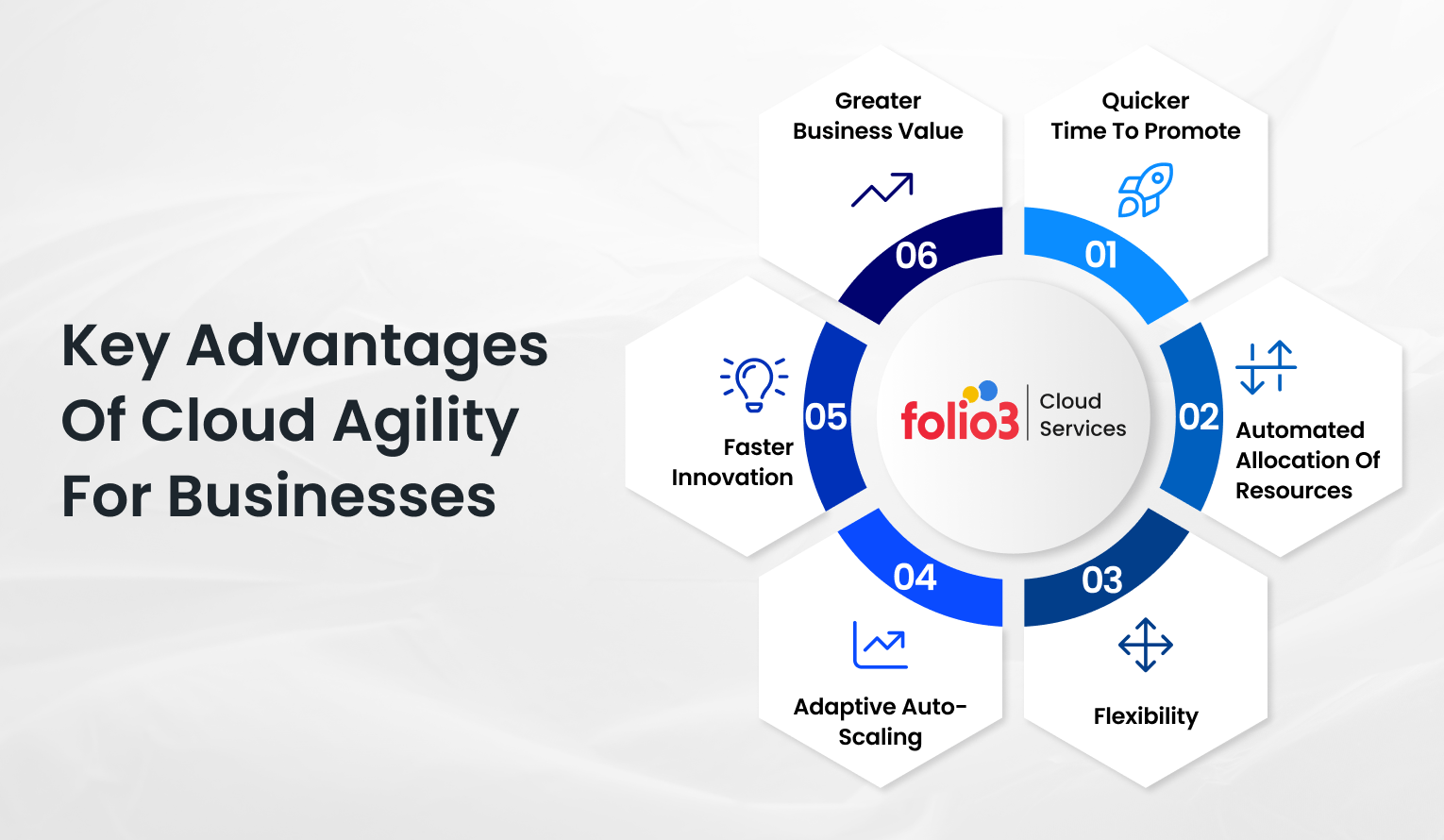 Key Advantages Of Cloud Agility For Businesses

folio3 | Cloud Services

01
Quicker Time To Promote

02
Automated Allocation Of Resources

03
Flexibility

04
Adaptive Auto-Scaling

05
Faster Innovation

06
Greater Business Value